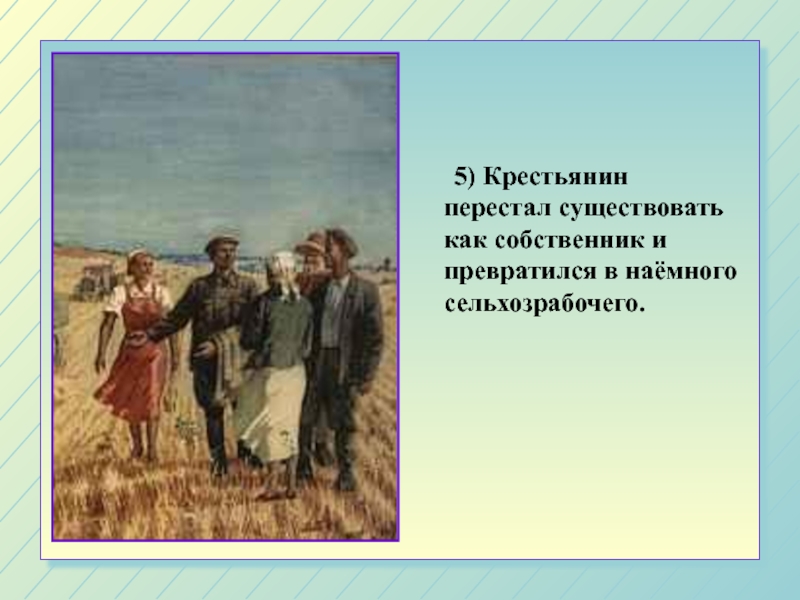 5) Крестьянин перестал существовать как собственник и превратился в наёмного сельхозрабочего.